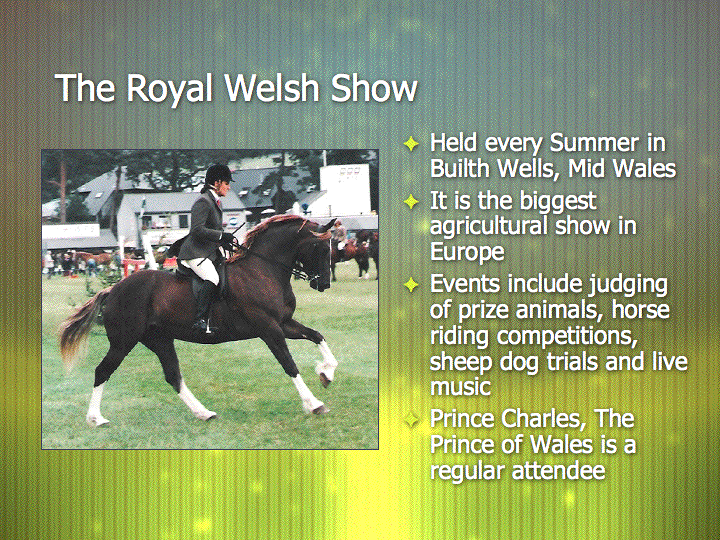 The Royal Welsh Show

Held every Summer in Builth Wells, Mid Wales

It is the biggest agricultural show in Europe

Events include judging of prize animals, horse riding competitions, sheep dog trials and live music

Prince Charles, The Prince of Wales is a regular attendee